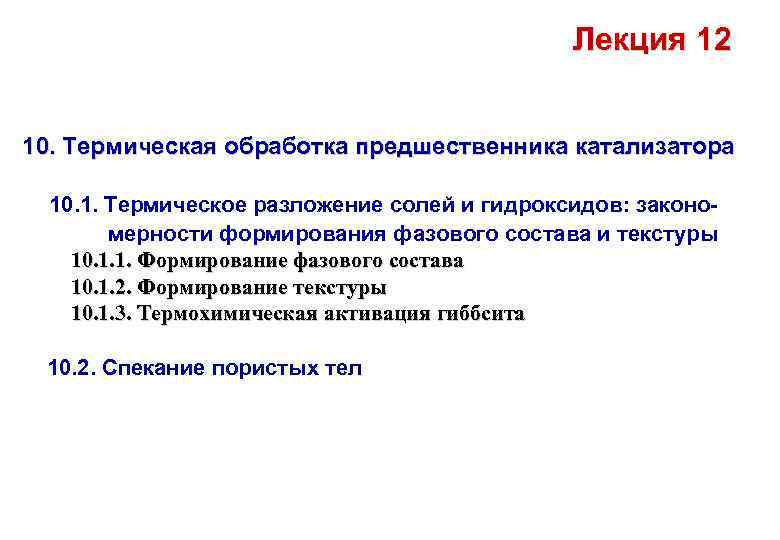 Лекция 12

10. Термическая обработка предшественника катализатора

10.1. Термическое разложение солей и гидроксидов: закономерности формирования фазового состава и текстуры
10.1.1. Формирование фазового состава
10.1.2. Формирование текстуры
10.1.3. Термохимическая активация гиббсита

10.2. Спекание пористых тел